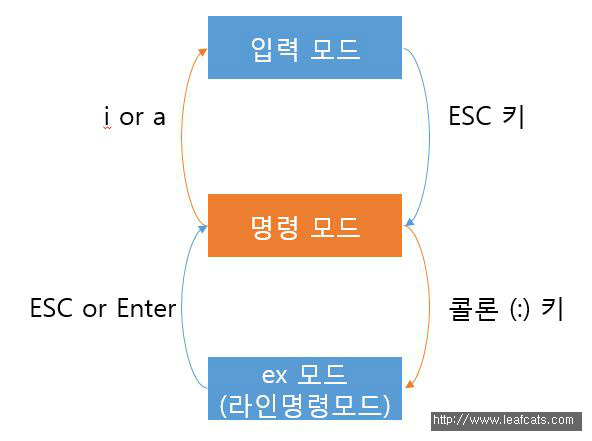 입력 모드

i or a

ESC 키

명령 모드

ESC or Enter

콜론 (:) 키

ex 모드
(라인명령모드)

http://www.leafcats.com